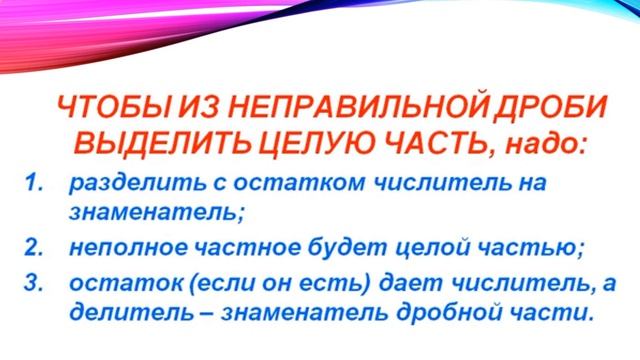 ЧТОБЫ ИЗ НЕПРАВИЛЬНОЙ ДРОБИ ВЫДЕЛИТЬ ЦЕЛУЮ ЧАСТЬ, надо:

1. разделить с остатком числитель на знаменатель;
2. неполное частное будет целой частью;
3. остаток (если он есть) дает числитель, а делитель – знаменатель дробной части.